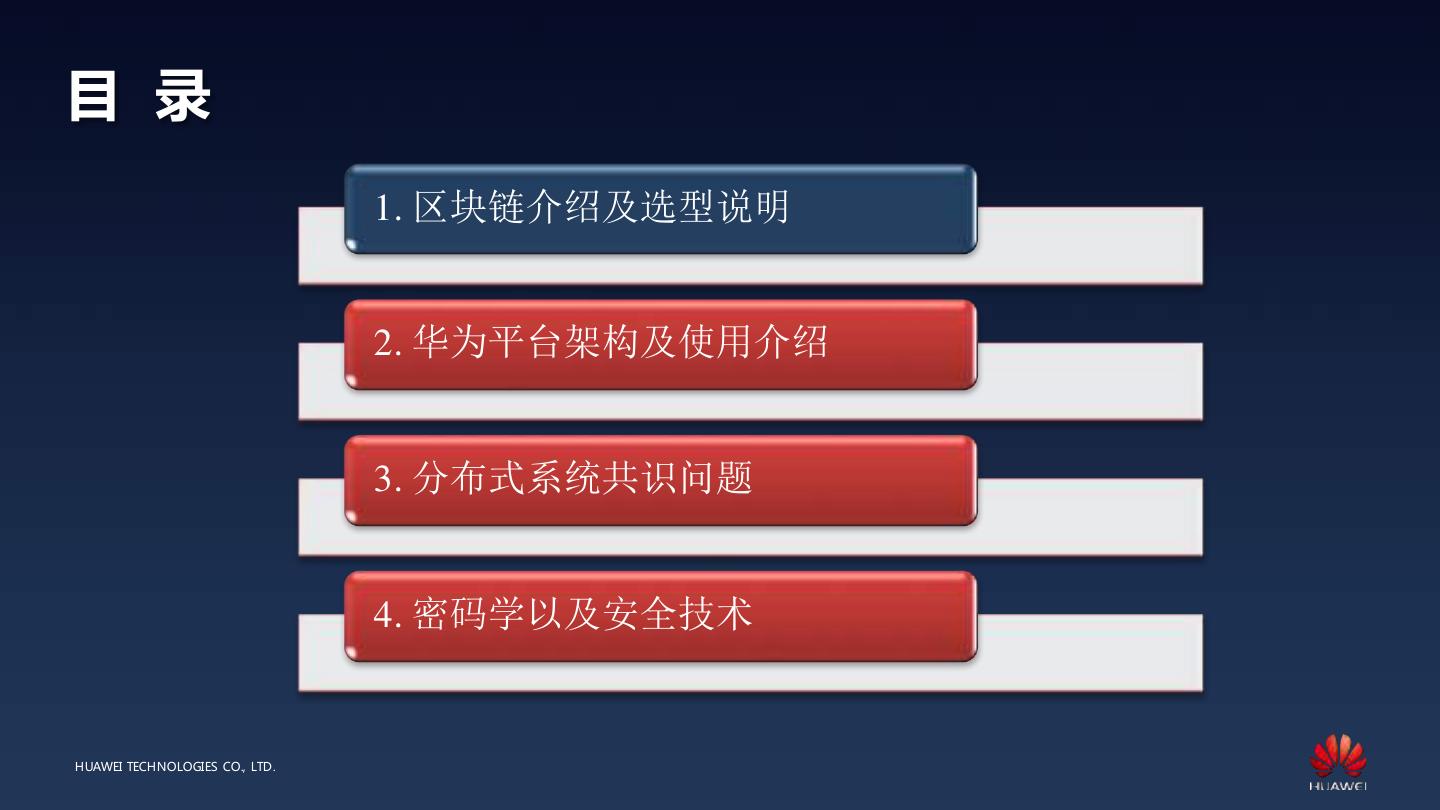 目 录

1. 区块链介绍及选型说明

2. 华为平台架构及使用介绍

3. 分布式系统共识问题

4. 密码学以及安全技术

HUAWEI TECHNOLOGIES CO., LTD.

HUAWEI